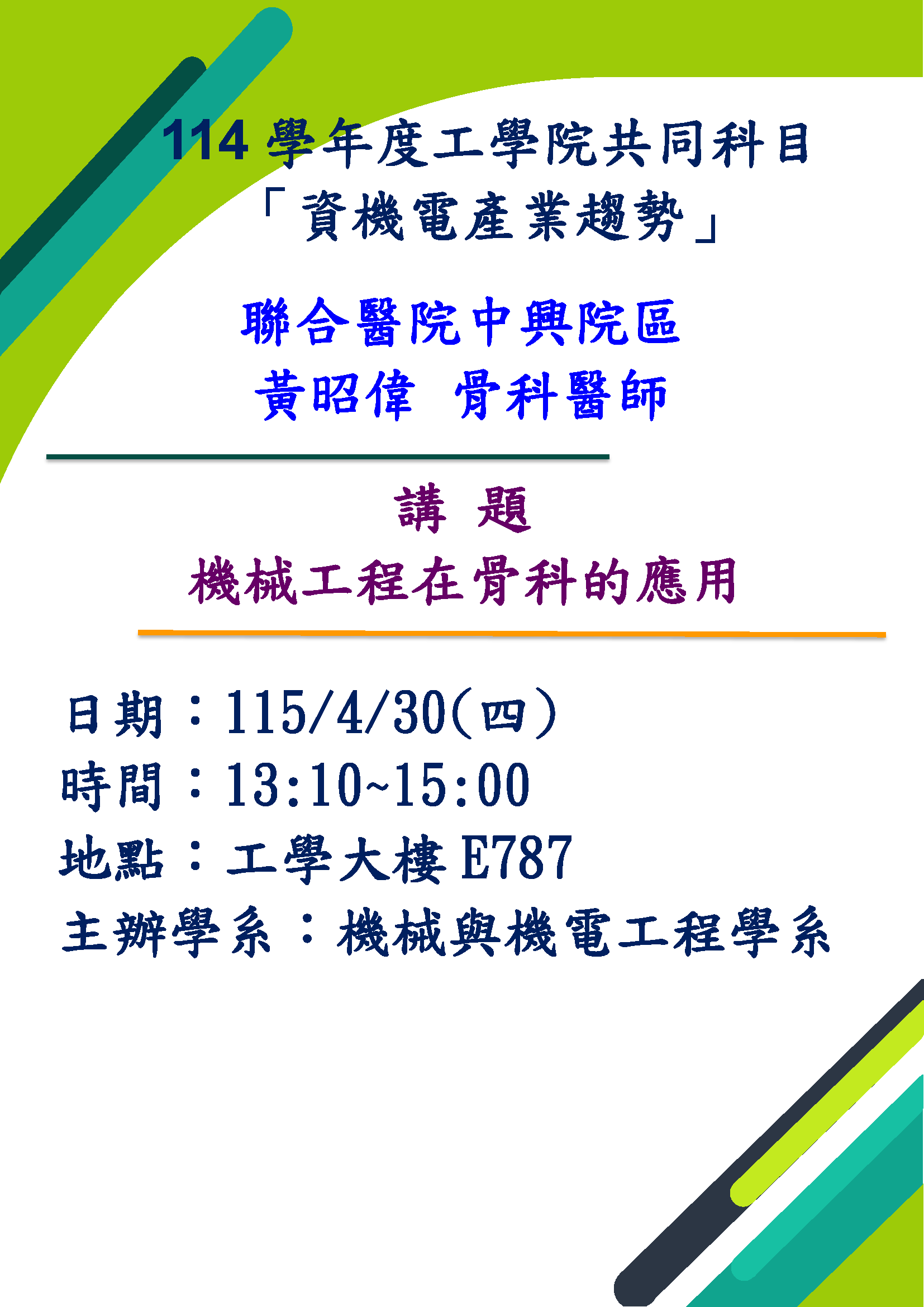 114 學年度工學院共同科目
「資機電產業趨勢」

聯合醫院中興院區
黃昭偉 骨科醫師

講 題
機械工程在骨科的應用

日期：115/4/30(四)
時間：13:10~15:00
地點：工學大樓 E787
主辦學系：機械與機電工程學系